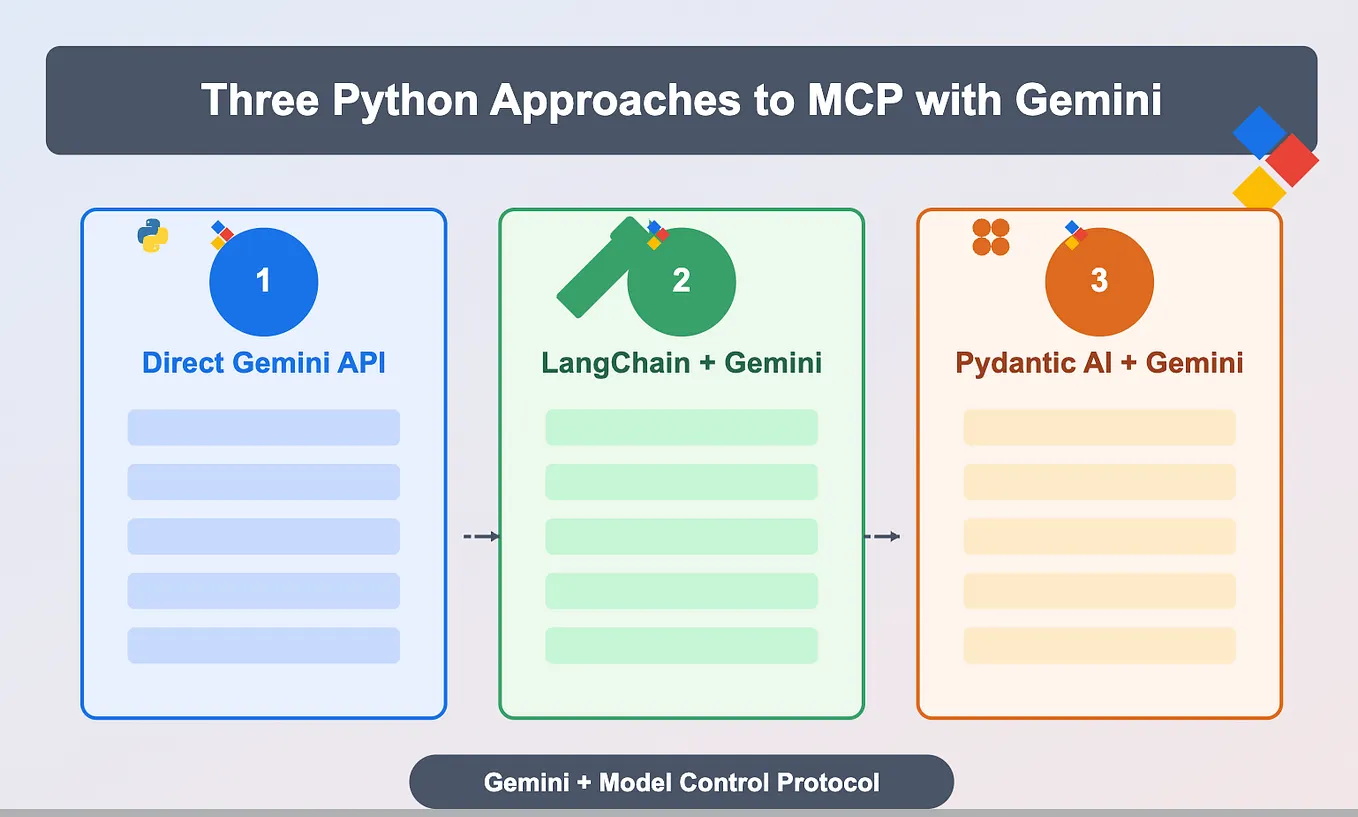 Three Python Approaches to MCP with Gemini

1
Direct Gemini API

2
LangChain + Gemini

3
Pydantic AI + Gemini

Gemini + Model Control Protocol